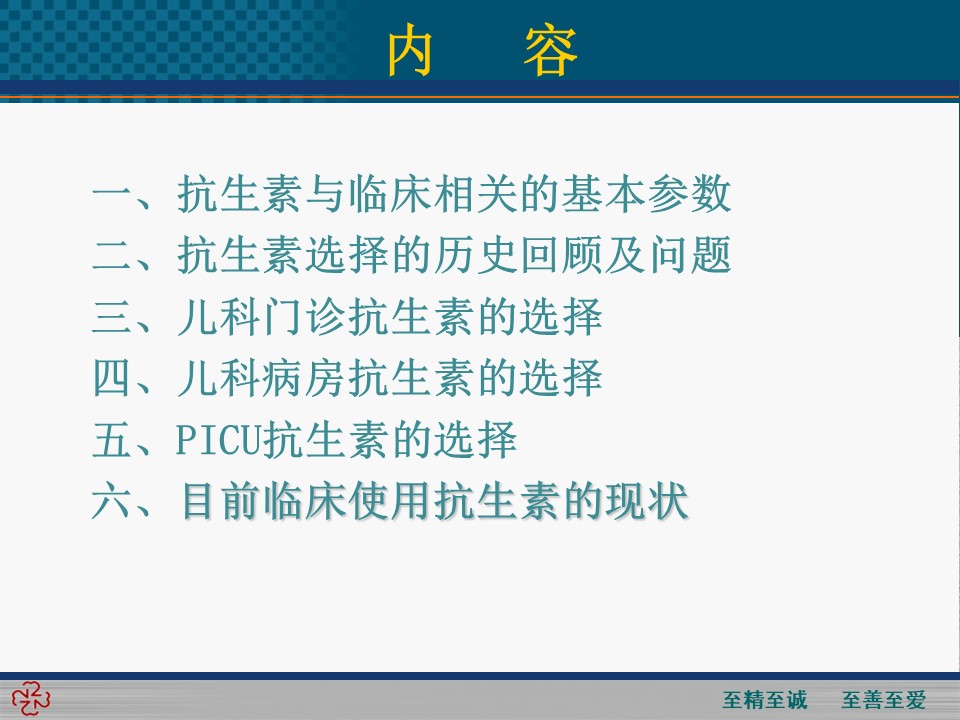 内　容

一、抗生素与临床相关的基本参数
二、抗生素选择的历史回顾及问题
三、儿科门诊抗生素的选择
四、儿科病房抗生素的选择
五、PICU抗生素的选择
六、目前临床使用抗生素的现状

至精至诚　至善至爱